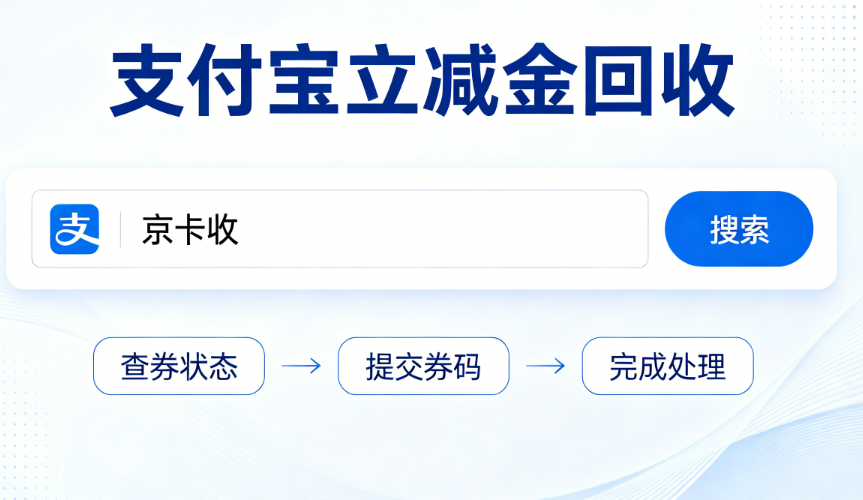 支付宝立减金回收

支 京卡收 搜索

查券状态 → 提交券码 → 完成处理